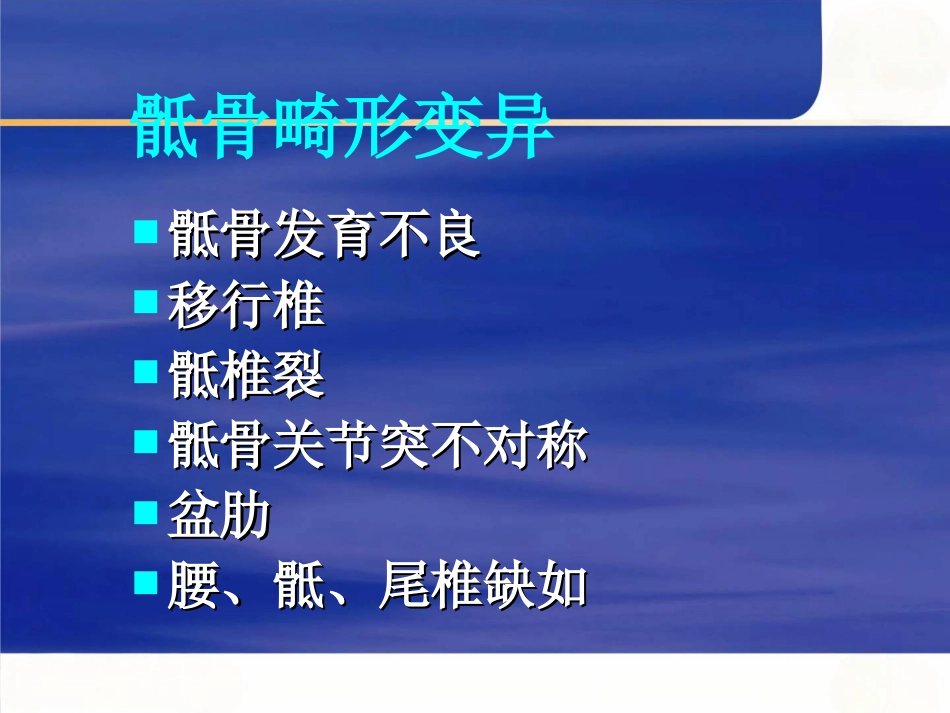 骶骨畸形变异

骶骨发育不良
移行椎
骶椎裂
骶骨关节突不对称
盆肋
腰、骶、尾椎缺如